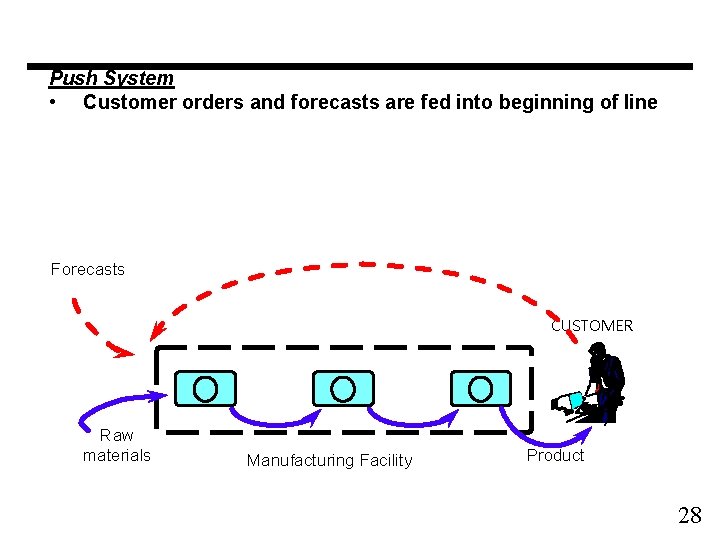 Push System
• Customer orders and forecasts are fed into beginning of line

Forecasts

CUSTOMER

O O O

Raw materials

Manufacturing Facility

Product

28